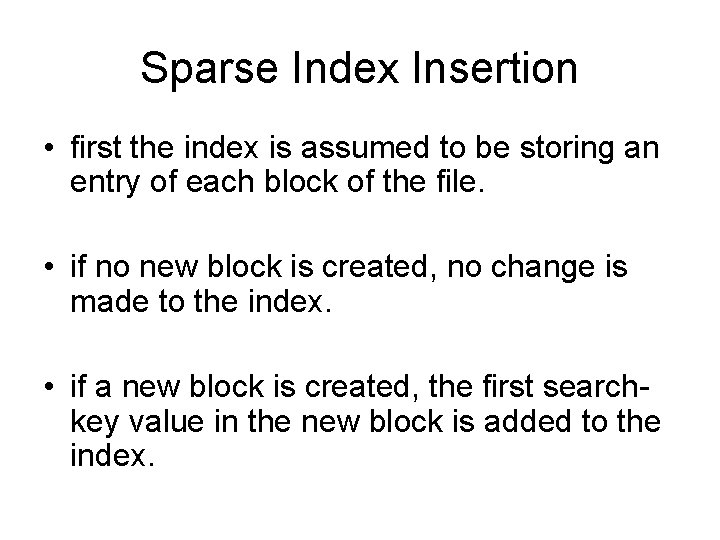 Sparse Index Insertion

• first the index is assumed to be storing an entry of each block of the file.

• if no new block is created, no change is made to the index.

• if a new block is created, the first search-key value in the new block is added to the index.